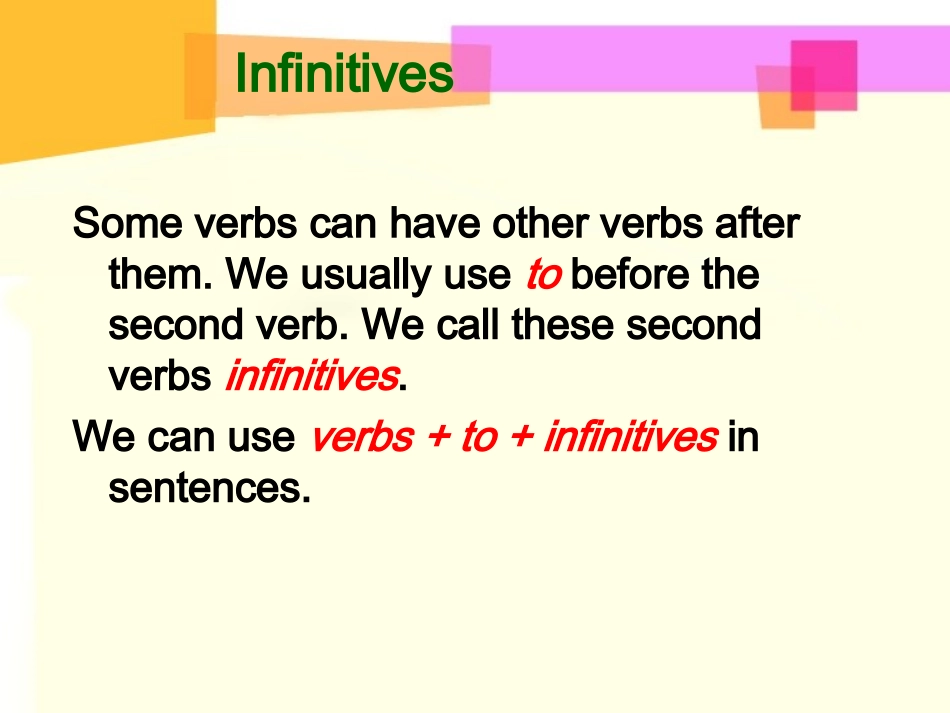 Infinitives

Some verbs can have other verbs after them. We usually use to before the second verb. We call these second verbs infinitives.

We can use verbs + to + infinitives in sentences.